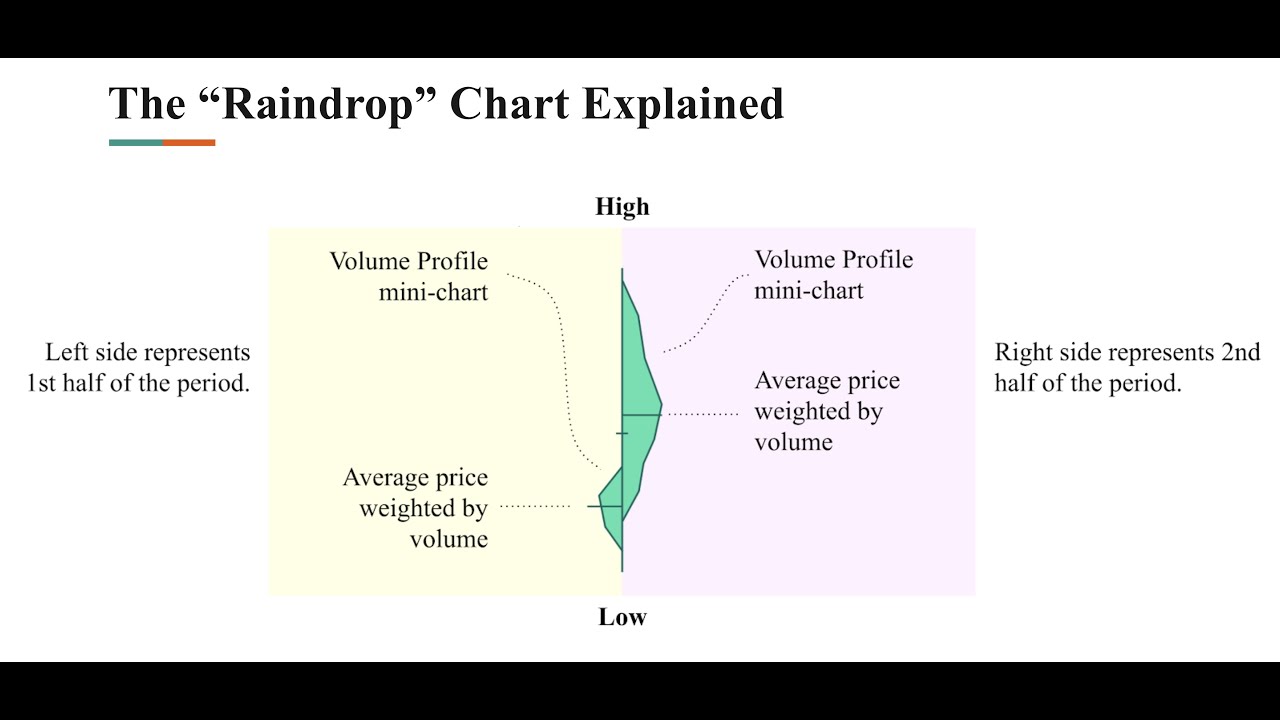 The “Raindrop” Chart Explained

High

Left side represents 1st half of the period.

Volume Profile mini-chart

Average price weighted by volume

Volume Profile mini-chart

Average price weighted by volume

Right side represents 2nd half of the period.

Low